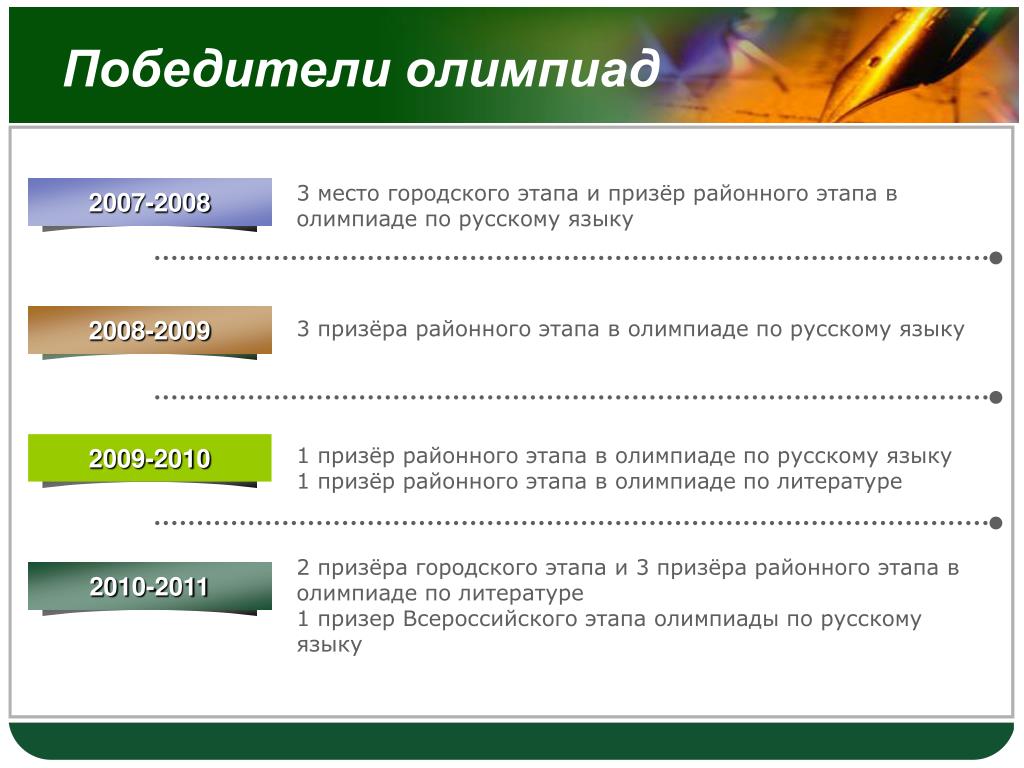 Победители олимпиад

2007-2008

3 место городского этапа и призёр районного этапа в олимпиаде по русскому языку

2008-2009

3 призёра районного этапа в олимпиаде по русскому языку

2009-2010

1 призёр районного этапа в олимпиаде по русскому языку
1 призёр районного этапа в олимпиаде по литературе

2010-2011

2 призёра городского этапа и 3 призёра районного этапа в олимпиаде по литературе
1 призер Всероссийского этапа олимпиады по русскому языку